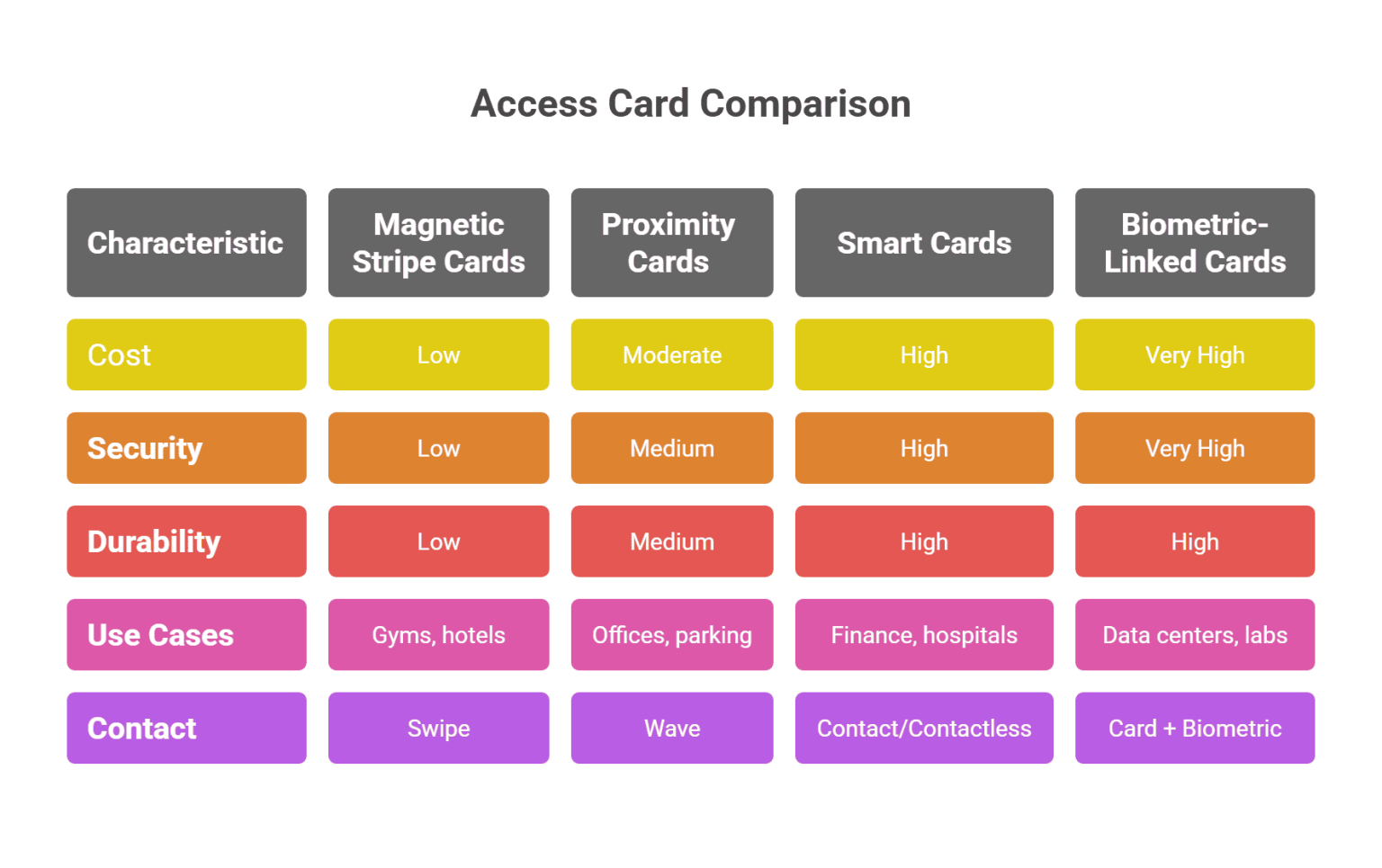 Access Card Comparison

| Characteristic | Magnetic Stripe Cards | Proximity Cards | Smart Cards | Biometric-Linked Cards |
|---|---|---|---|---|
| Cost | Low | Moderate | High | Very High |
| Security | Low | Medium | High | Very High |
| Durability | Low | Medium | High | High |
| Use Cases | Gyms, hotels | Offices, parking | Finance, hospitals | Data centers, labs |
| Contact | Swipe | Wave | Contact/Contactless | Card + Biometric |